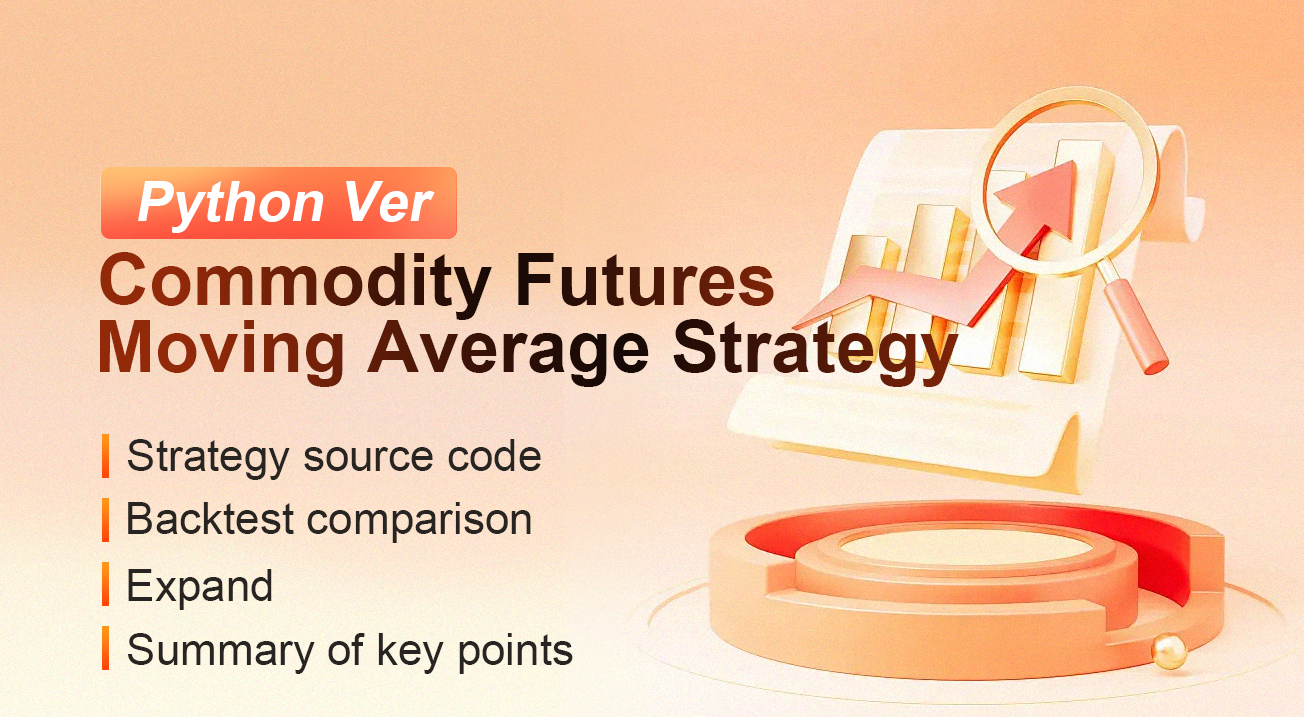 Python Ver

Commodity Futures Moving Average Strategy

Strategy source code

Backtest comparison

Expand

Summary of key points